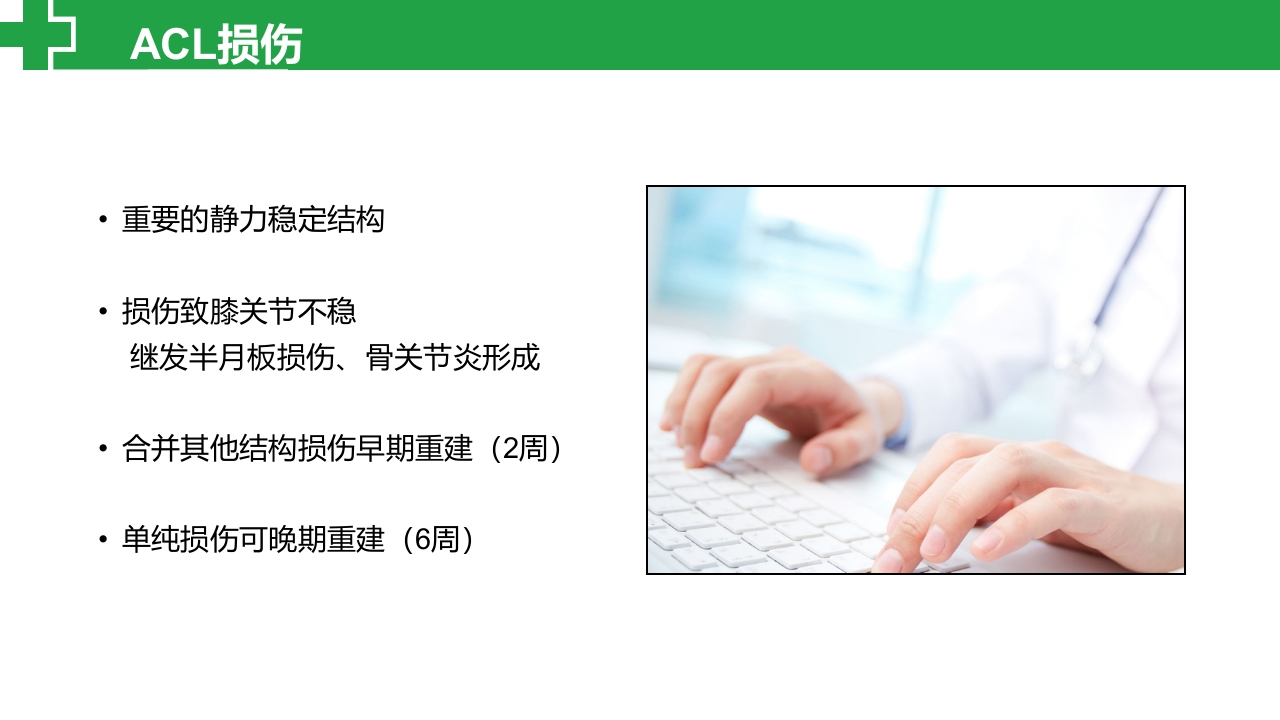 ACL损伤

• 重要的静力稳定结构

• 损伤致膝关节不稳
继发半月板损伤、骨关节炎形成

• 合并其他结构损伤早期重建（2周）

• 单纯损伤可晚期重建（6周）